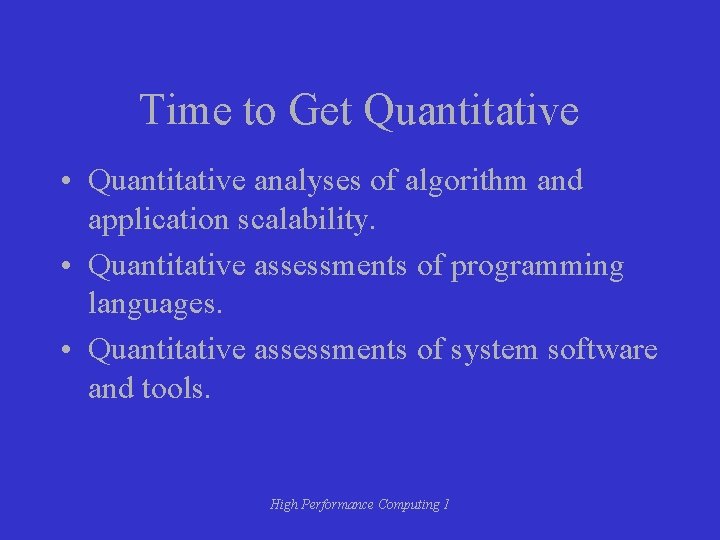 Time to Get Quantitative

• Quantitative analyses of algorithm and application scalability.
• Quantitative assessments of programming languages.
• Quantitative assessments of system software and tools.

High Performance Computing 1